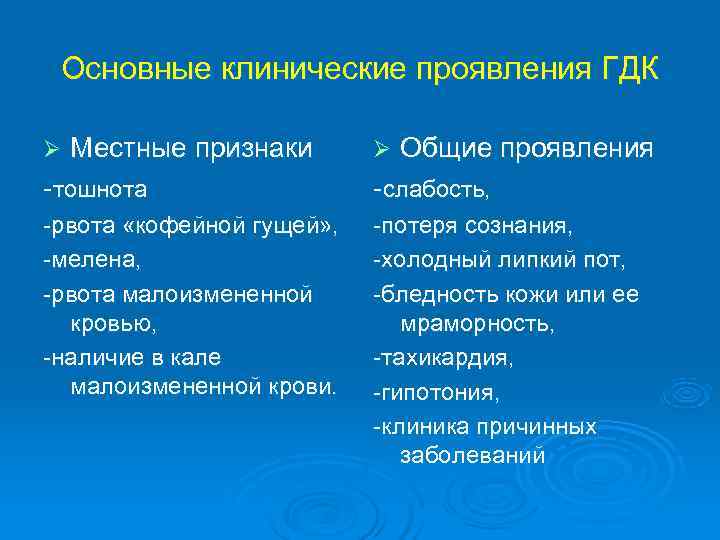 Основные клинические проявления ГДК

➢ Местные признаки

-тошнота

-рвота «кофейной гущей»,

-мелена,

-рвота малоизмененной кровью,

-наличие в кале малоизмененной крови.

➢ Общие проявления

-слабость,

-потеря сознания,

-холодный липкий пот,

-бледность кожи или ее мраморность,

-тахикардия,

-гипотония,

-клиника причинных заболеваний